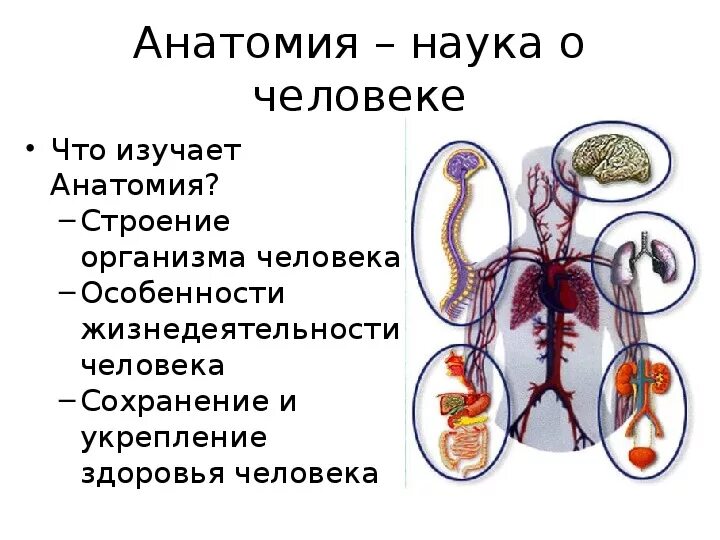 Анатомия – наука о человеке

• Что изучает Анатомия?
– Строение организма человека
– Особенности жизнедеятельности человека
– Сохранение и укрепление здоровья человека